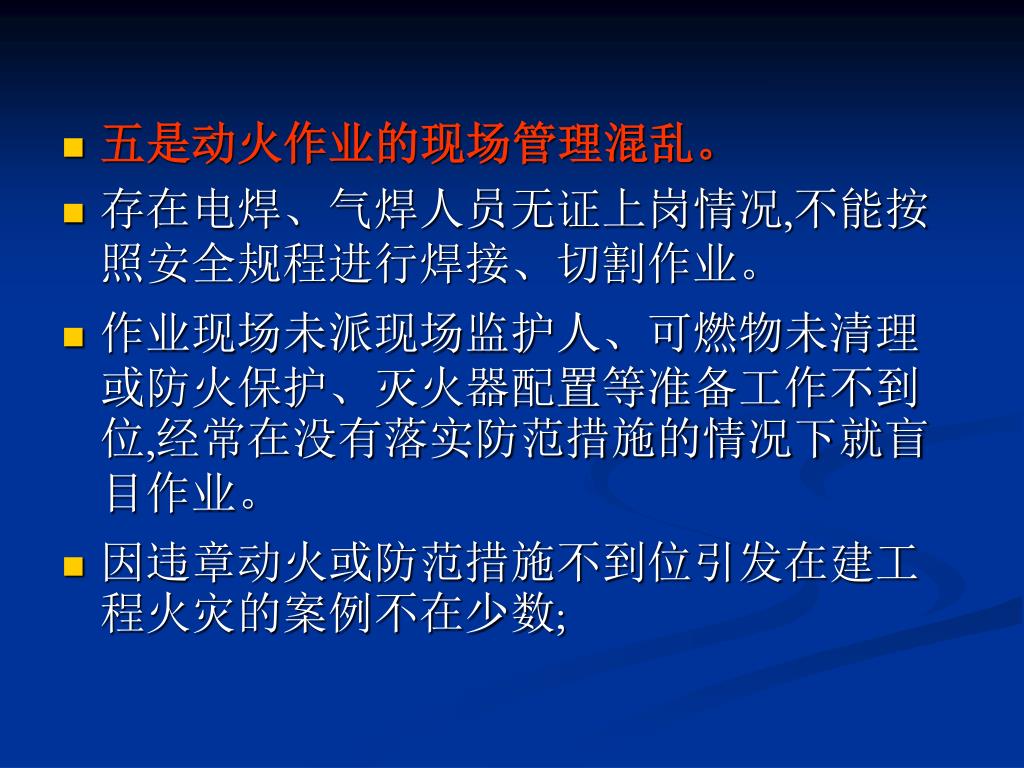 五是动火作业的现场管理混乱。

存在电焊、气焊人员无证上岗情况,不能按照安全规程进行焊接、切割作业。

作业现场未派现场监护人、可燃物未清理或防火保护、灭火器配置等准备工作不到位,经常在没有落实防范措施的情况下就盲目作业。

因违章动火或防范措施不到位引发在建工程火灾的案例不在少数;